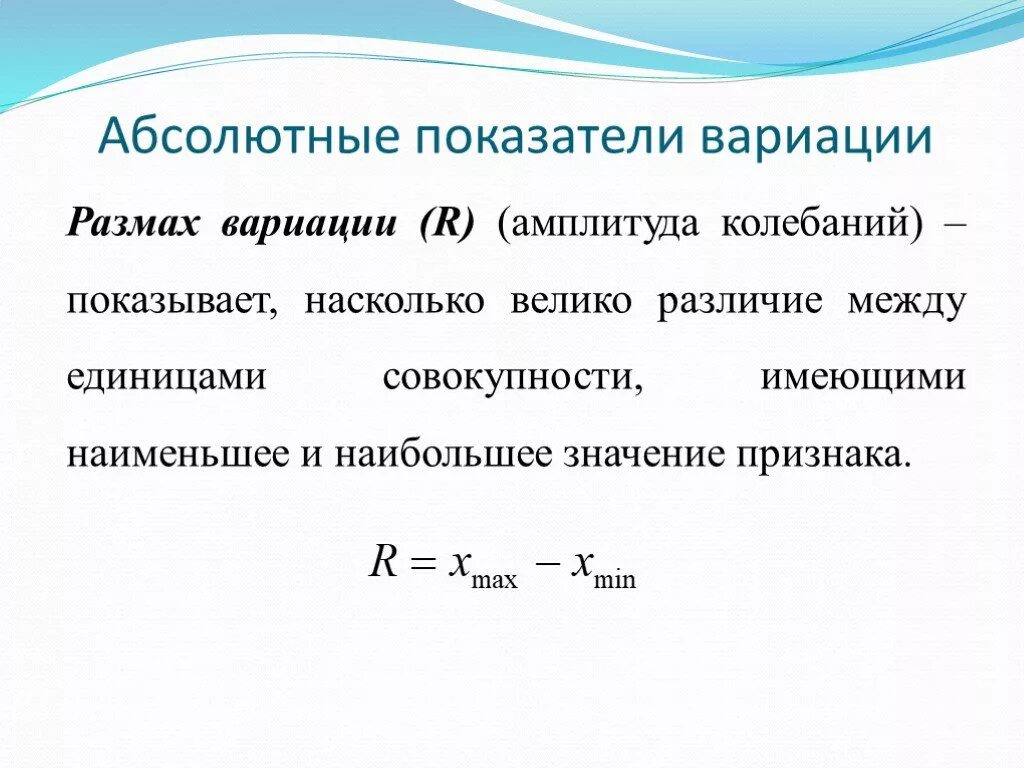 Абсолютные показатели вариации

Размах вариации (R) (амплитуда колебаний) – показывает, насколько велико различие между единицами совокупности, имеющими наименьшее и наибольшее значение признака.

$R = x_{\max} - x_{\min}$